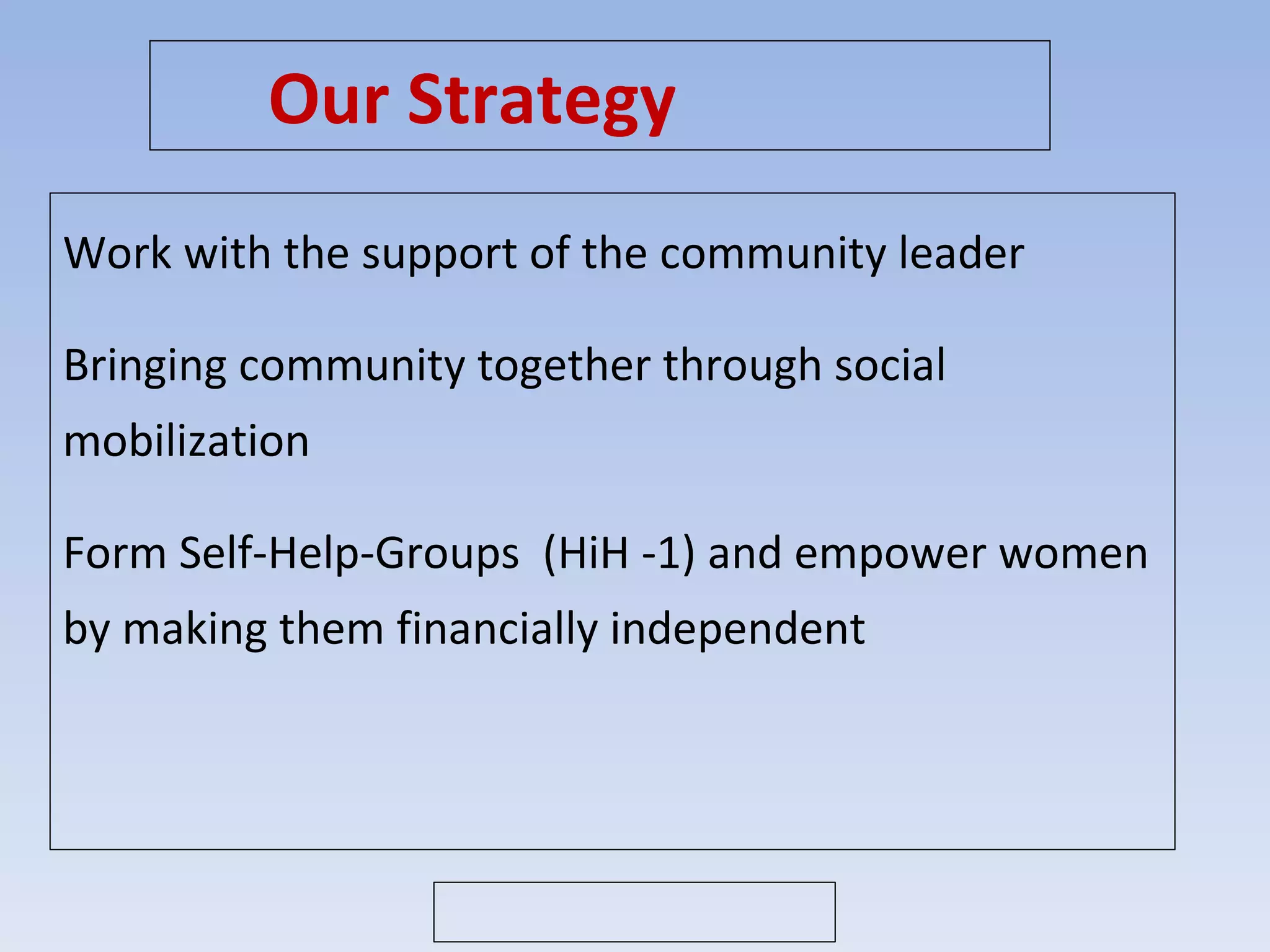 Our Strategy

Work with the support of the community leader

Bringing community together through social mobilization

Form Self-Help-Groups  (HiH -1) and empower women by making them financially independent